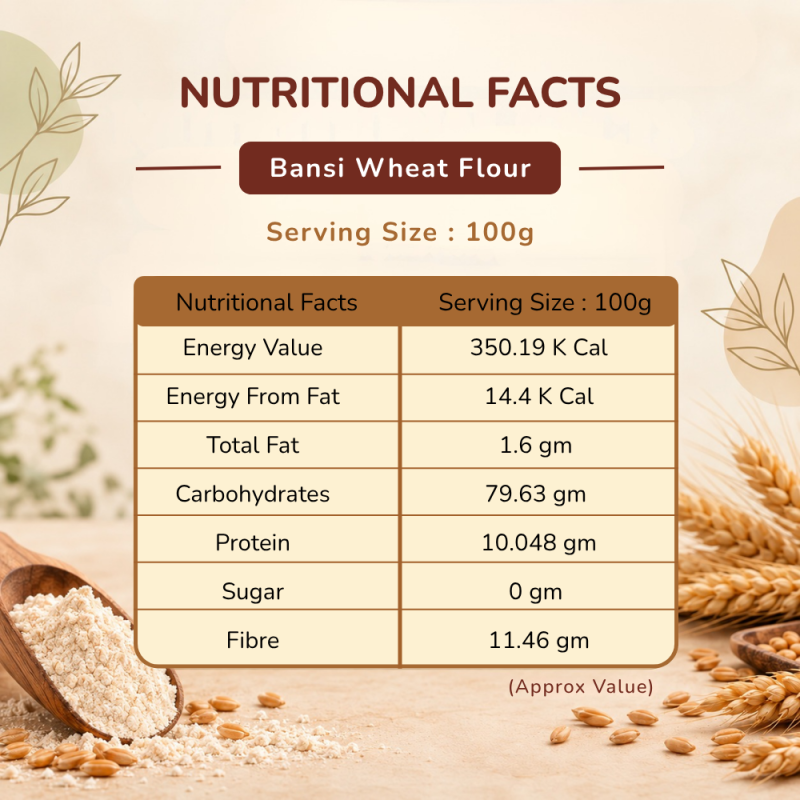 NUTRITIONAL FACTS

Bansi Wheat Flour

Serving Size : 100g

| Nutritional Facts | Serving Size : 100g |
|---|---|
| Energy Value | 350.19 K Cal |
| Energy From Fat | 14.4 K Cal |
| Total Fat | 1.6 gm |
| Carbohydrates | 79.63 gm |
| Protein | 10.048 gm |
| Sugar | 0 gm |
| Fibre | 11.46 gm |

(Approx Value)